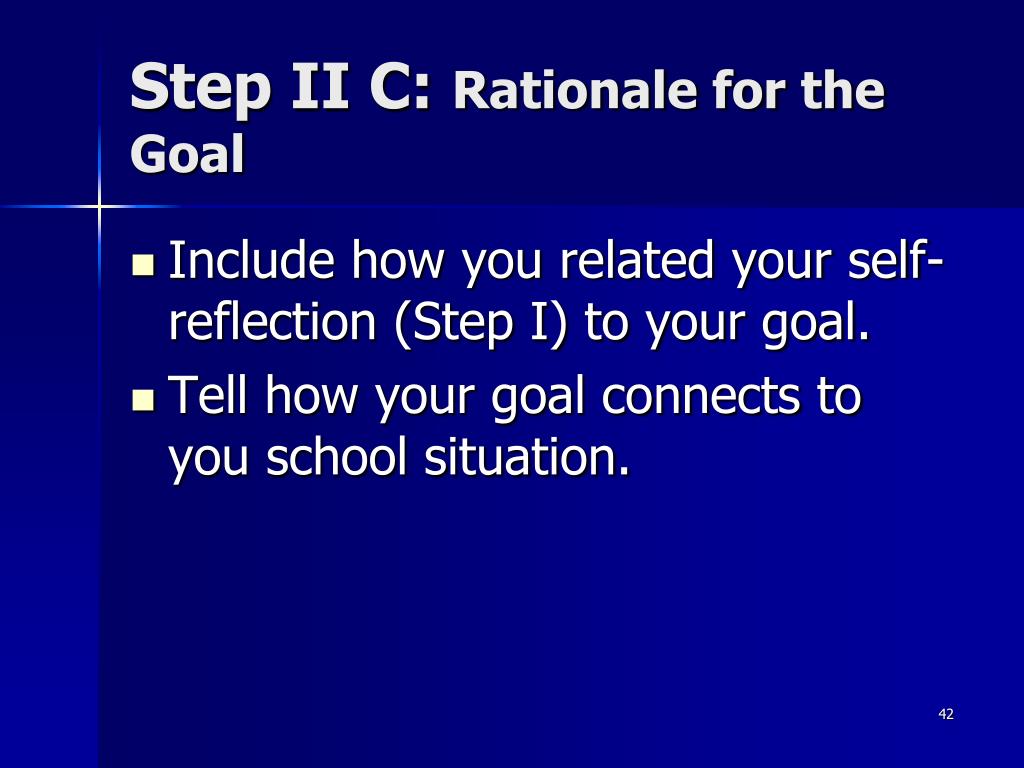 Step II C: Rationale for the Goal

- Include how you related your self-reflection (Step I) to your goal.
- Tell how your goal connects to you school situation.

42